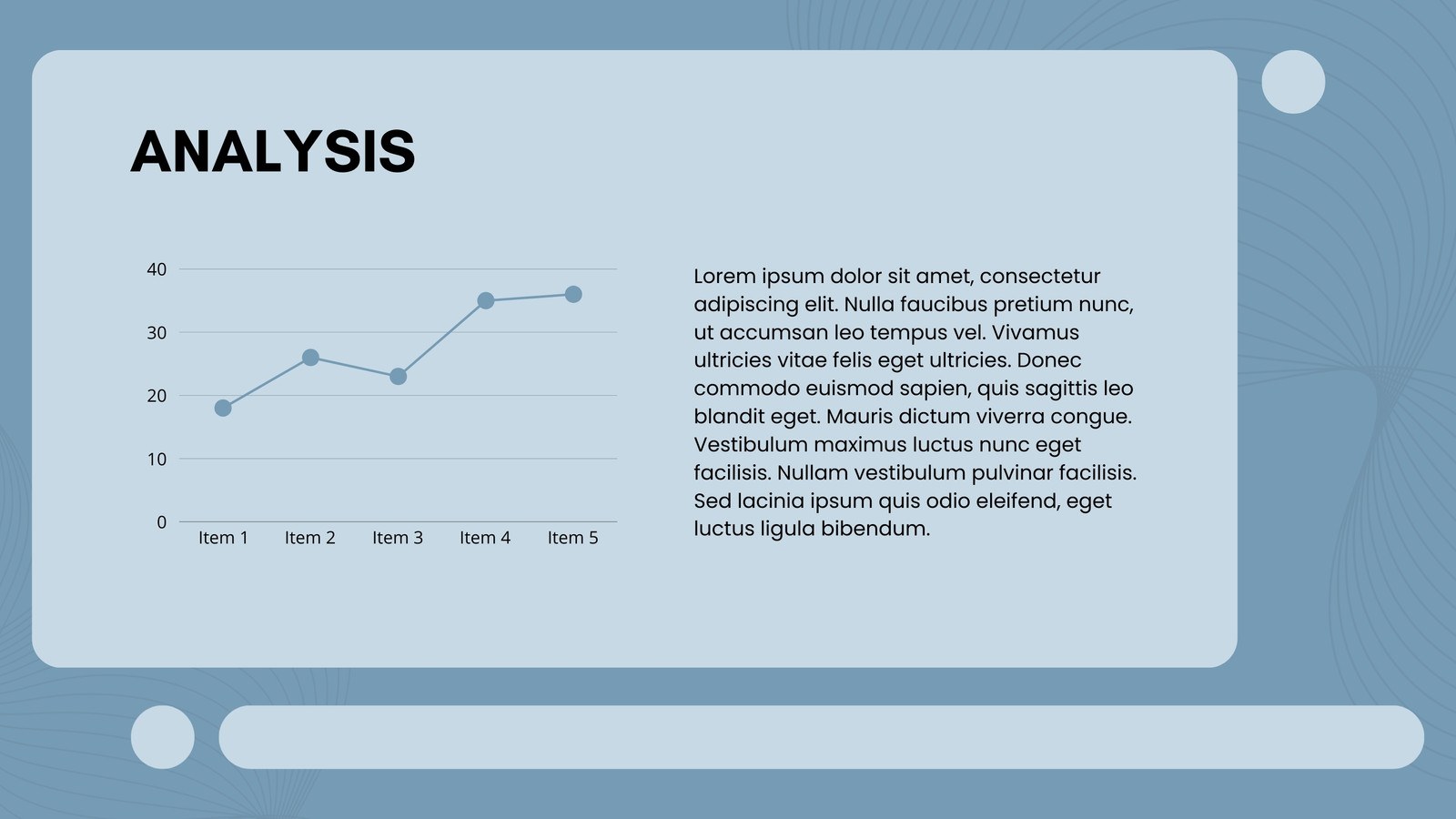 ANALYSIS

40
30
20
10
0
Item 1 Item 2 Item 3 Item 4 Item 5

Lorem ipsum dolor sit amet, consectetur adipiscing elit. Nulla faucibus pretium nunc, ut accumsan leo tempus vel. Vivamus ultricies vitae felis eget ultricies. Donec commodo euismod sapien, quis sagittis leo blandit eget. Mauris dictum viverra congue. Vestibulum maximus luctus nunc eget facilisis. Nullam vestibulum pulvinar facilisis. Sed lacinia ipsum quis odio eleifend, eget luctus ligula bibendum.